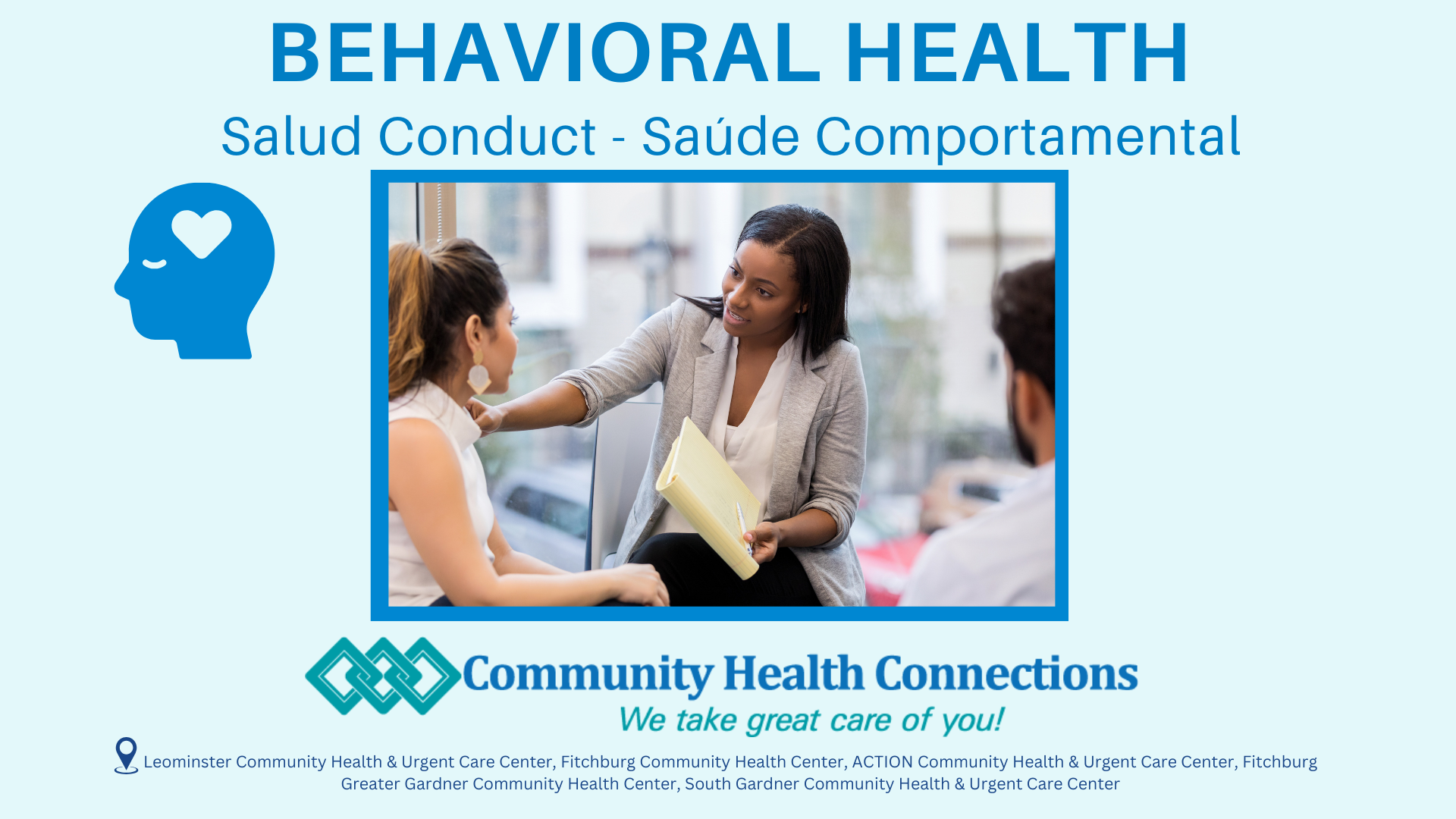 BEHAVIORAL HEALTH

Salud Conduct - Saúde Comportamental

Community Health Connections

We take great care of you!

Leominster Community Health & Urgent Care Center, Fitchburg Community Health Center, ACTION Community Health & Urgent Care Center, Fitchburg Greater Gardner Community Health Center, South Gardner Community Health & Urgent Care Center